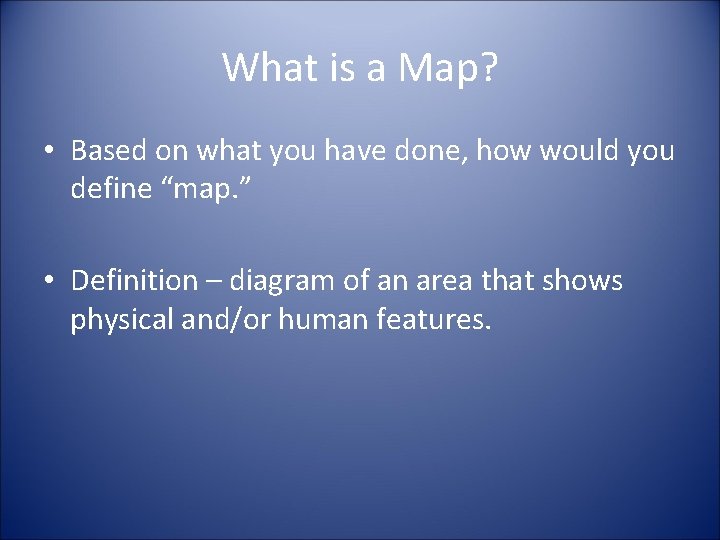 What is a Map?

• Based on what you have done, how would you define “map.”

• Definition – diagram of an area that shows physical and/or human features.